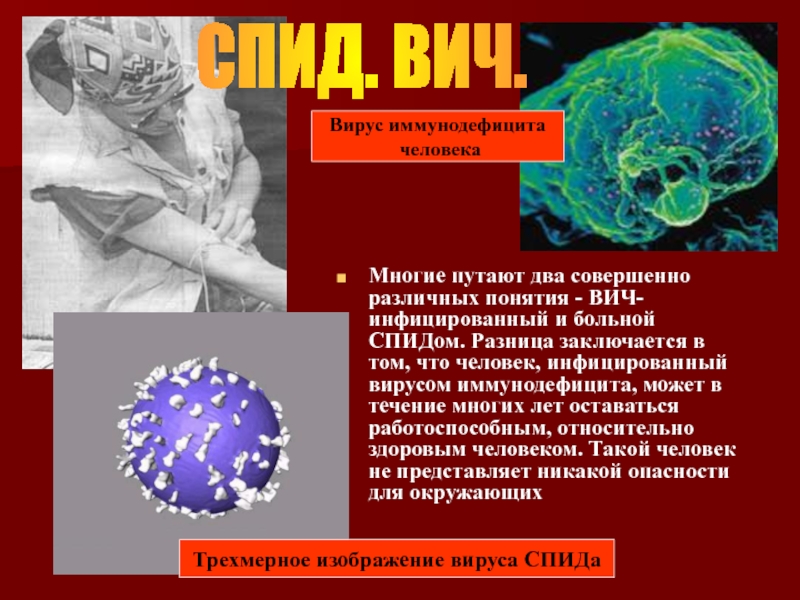 СПИД. ВИЧ.

Вирус иммунодефицита человека

Многие путают два совершенно различных понятия - ВИЧ-инфицированный и больной СПИДом. Разница заключается в том, что человек, инфицированный вирусом иммунодефицита, может в течение многих лет оставаться работоспособным, относительно здоровым человеком. Такой человек не представляет никакой опасности для окружающих

Трехмерное изображение вируса СПИДа